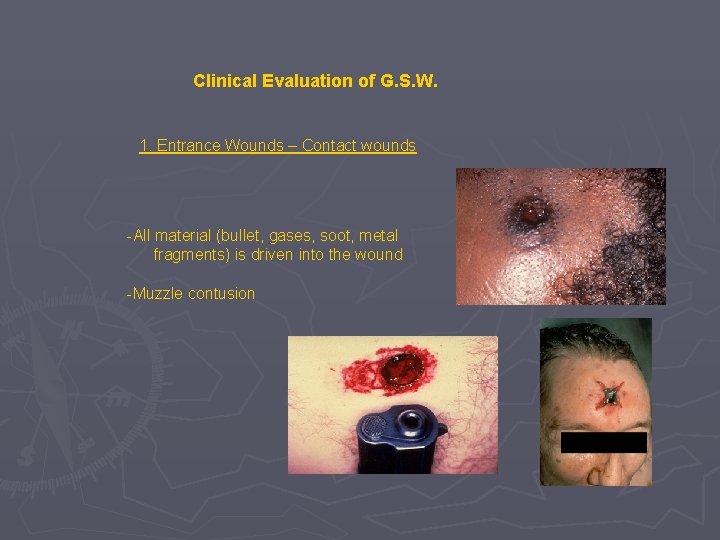 Clinical Evaluation of G.S.W.

1. Entrance Wounds – Contact wounds

-All material (bullet, gases, soot, metal fragments) is driven into the wound

-Muzzle contusion